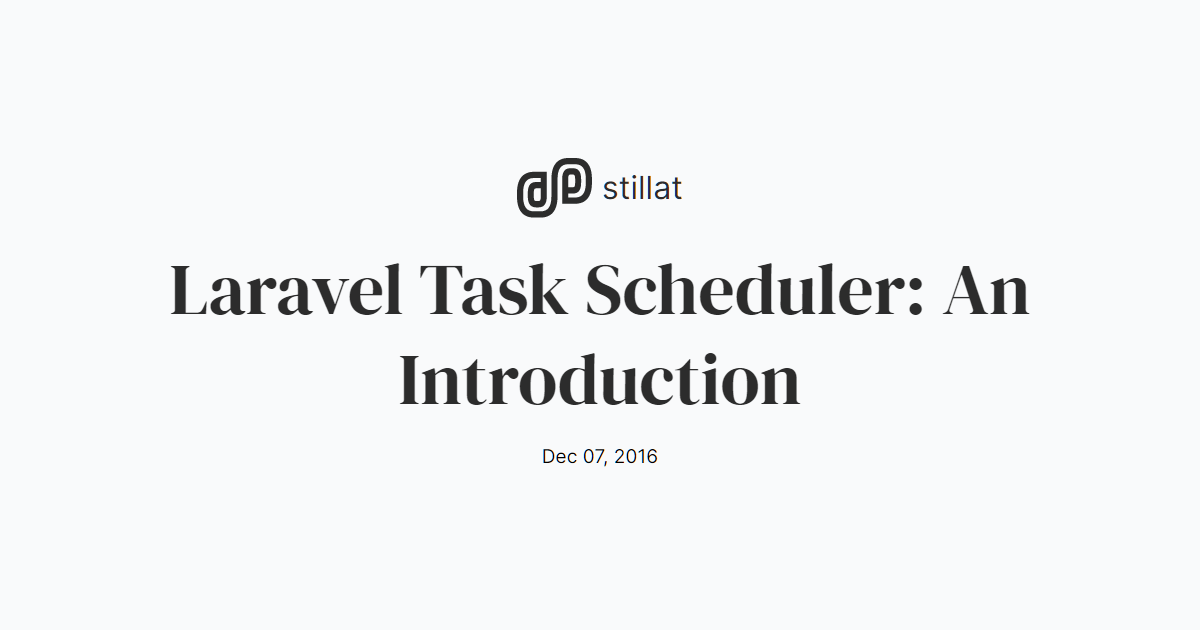 stillat

Laravel Task Scheduler: An Introduction

Dec 07, 2016